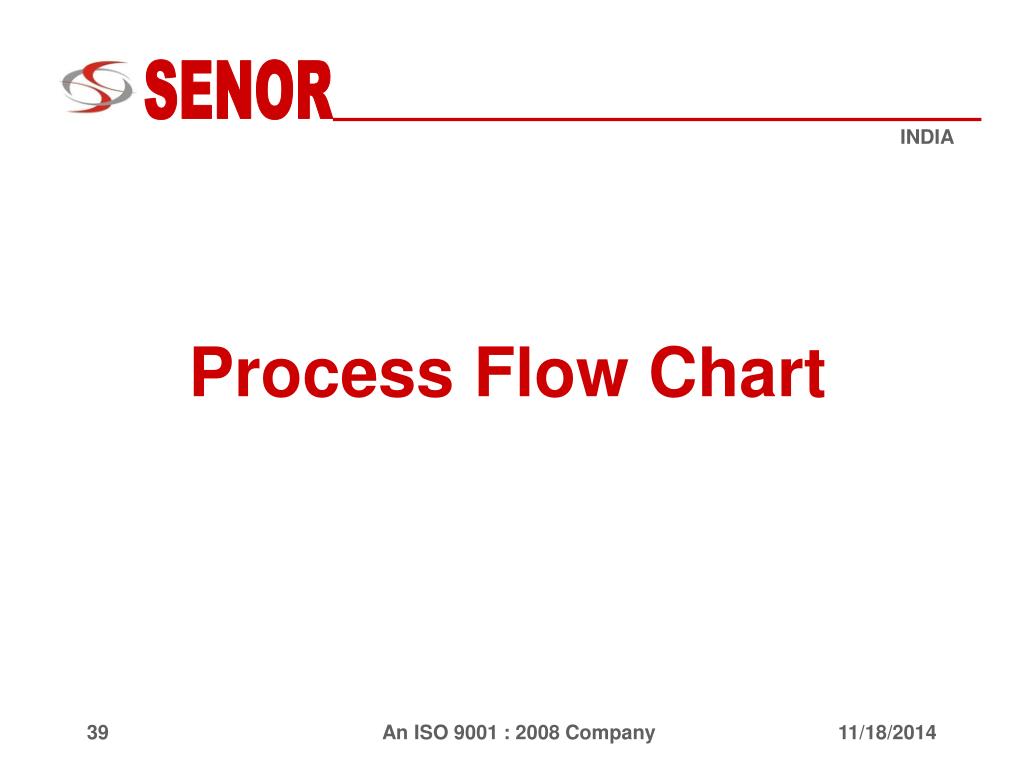 SENOR

INDIA

Process Flow Chart

39

An ISO 9001 : 2008 Company

11/18/2014